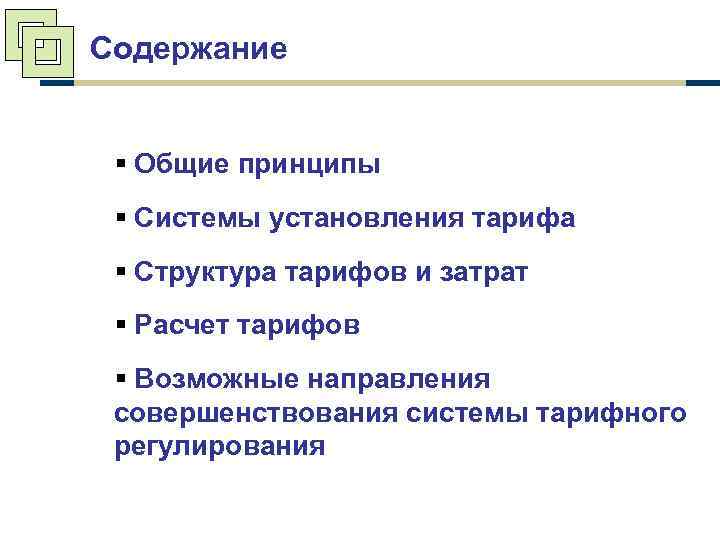 Содержание

▪ Общие принципы

▪ Системы установления тарифа

▪ Структура тарифов и затрат

▪ Расчет тарифов

▪ Возможные направления совершенствования системы тарифного регулирования